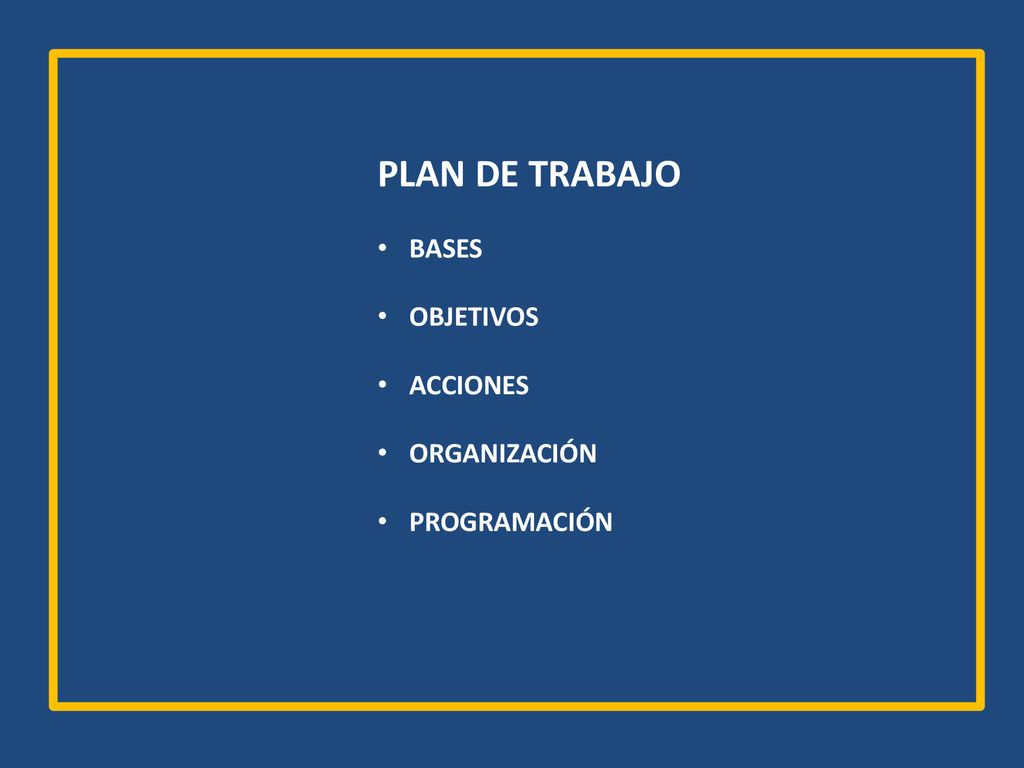 PLAN DE TRABAJO

• BASES

• OBJETIVOS

• ACCIONES

• ORGANIZACIÓN

• PROGRAMACIÓN